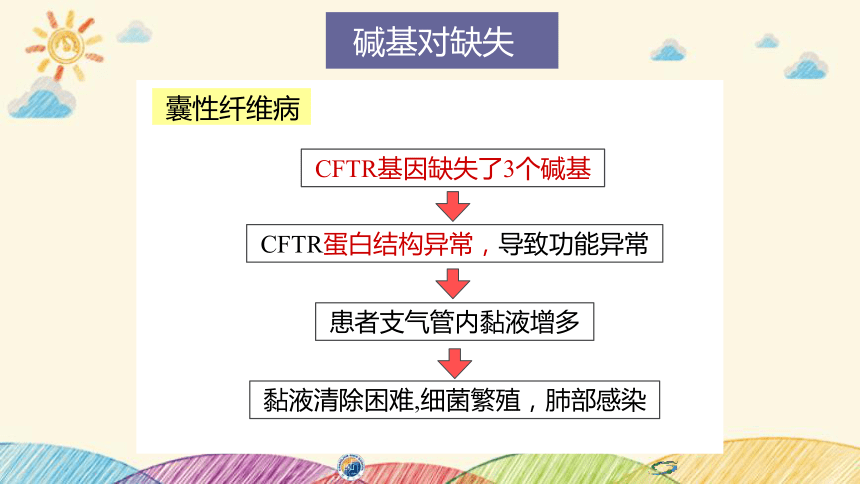 碱基对缺失

囊性纤维病

CFTR基因缺失了3个碱基

CFTR蛋白结构异常，导致功能异常

患者支气管内黏液增多

黏液清除困难,细菌繁殖，肺部感染